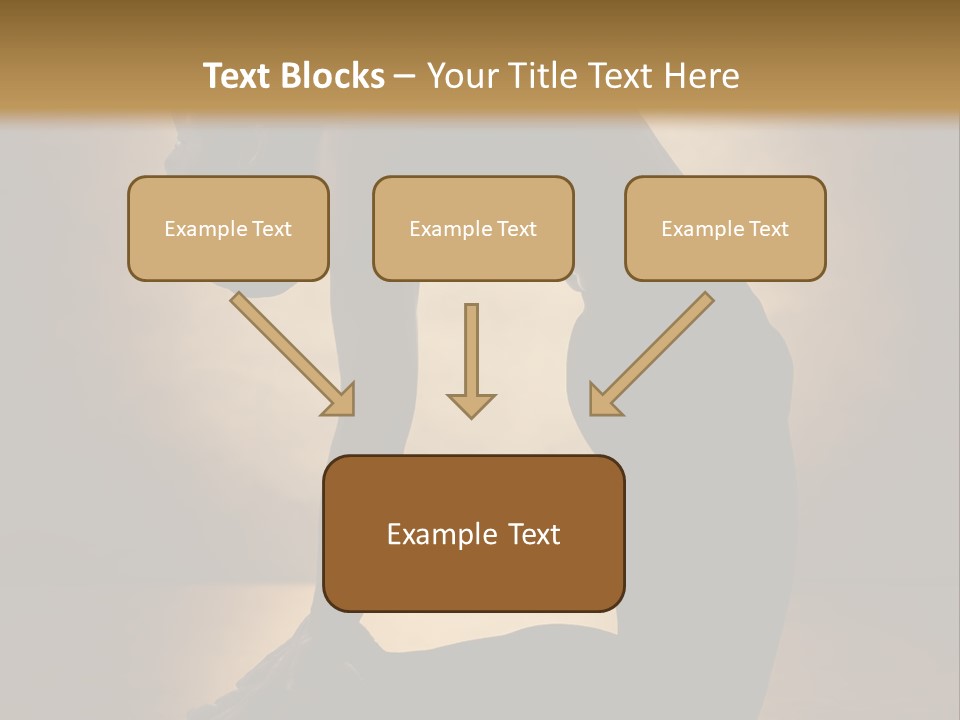 Text Blocks – Your Title Text Here

Example Text

Example Text

Example Text

Example Text